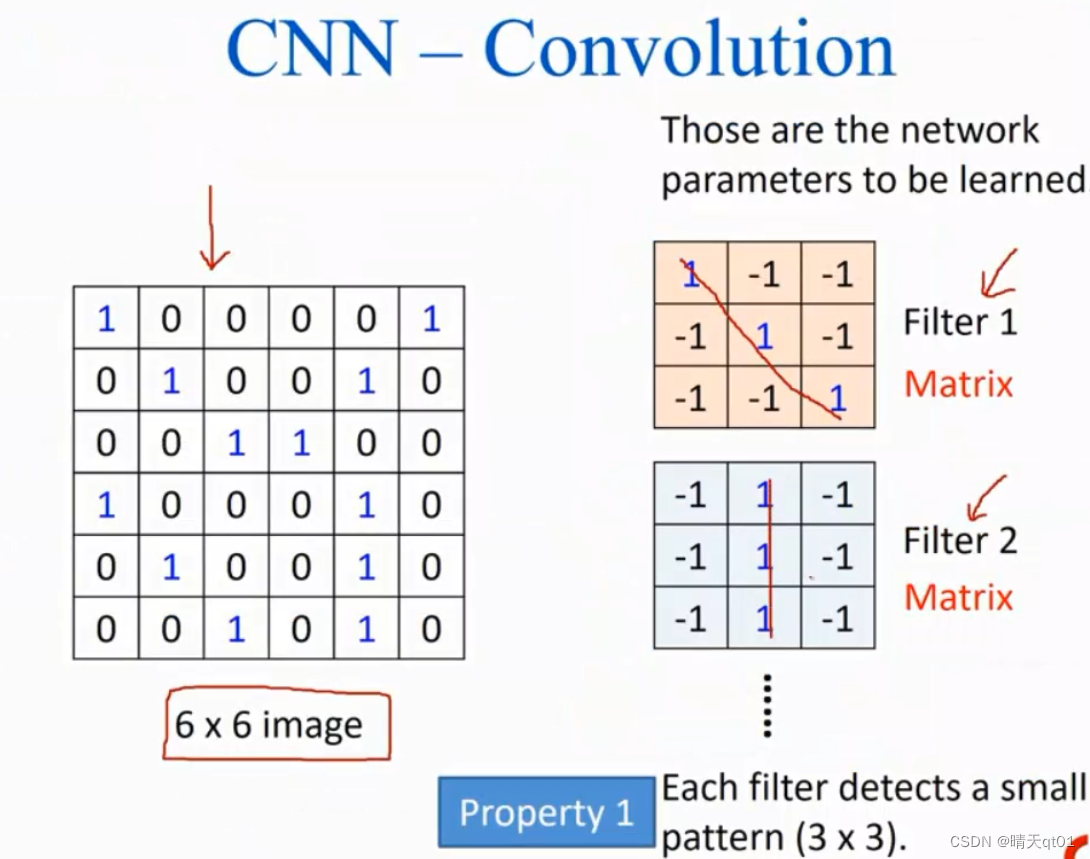 CNN – Convolution

Those are the network parameters to be learned.

| 1 | 0 | 0 | 0 | 0 | 1 |
|---|---|---|---|---|---|
| 0 | 1 | 0 | 0 | 1 | 0 |
| 0 | 0 | 1 | 1 | 0 | 0 |
| 1 | 0 | 0 | 0 | 1 | 0 |
| 0 | 1 | 0 | 0 | 1 | 0 |
| 0 | 0 | 1 | 0 | 1 | 0 |

6 x 6 image

| 1 | -1 | -1 |
|---|---|---|
| -1 | 1 | -1 |
| -1 | -1 | 1 |

Filter 1
Matrix

| -1 | 1 | -1 |
|---|---|---|
| -1 | 1 | -1 |
| -1 | 1 | -1 |

Filter 2
Matrix

⋮

Property 1

Each filter detects a small pattern (3 x 3).

CSDN @晴天qt01